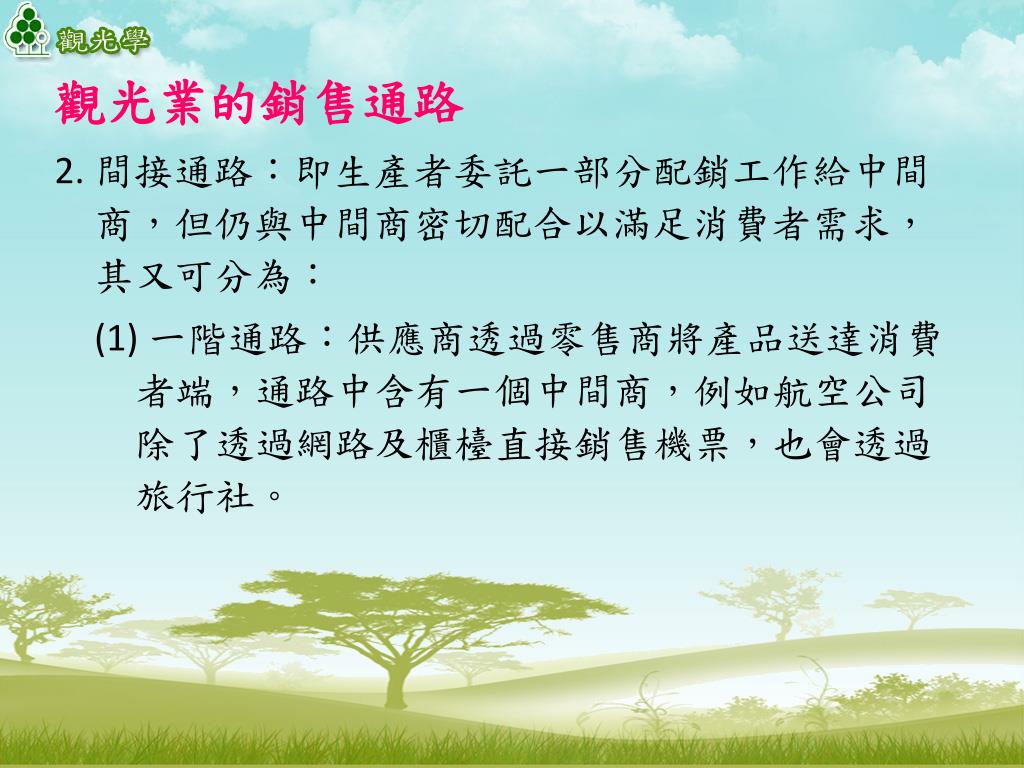 觀光學

觀光業的銷售通路

2. 間接通路：即生產者委託一部分配銷工作給中間商，但仍與中間商密切配合以滿足消費者需求，其又可分為：

(1) 一階通路：供應商透過零售商將產品送達消費者端，通路中含有一個中間商，例如航空公司除了透過網路及櫃檯直接銷售機票，也會透過旅行社。